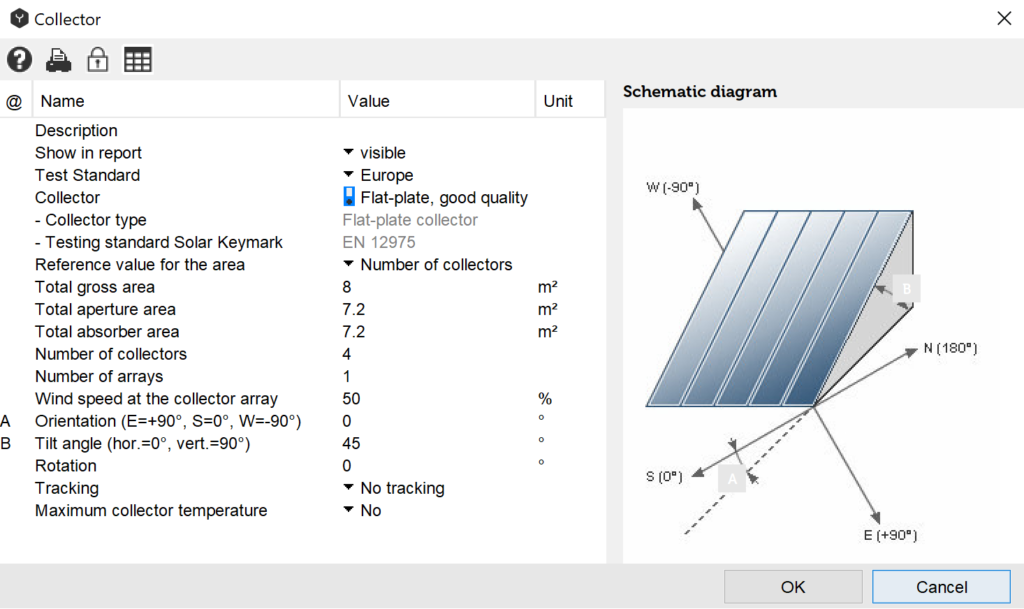 Collector

| @ | Name | Value | Unit |
|---|---|---|---|
| | Description | | |
| | Show in report | visible | |
| | Test Standard | Europe | |
| | Collector | Flat-plate, good quality | |
| | - Collector type | Flat-plate collector | |
| | - Testing standard Solar Keymark | EN 12975 | |
| | Reference value for the area | Number of collectors | |
| | Total gross area | 8 | m² |
| | Total aperture area | 7.2 | m² |
| | Total absorber area | 7.2 | m² |
| | Number of collectors | 4 | |
| | Number of arrays | 1 | |
| | Wind speed at the collector array | 50 | % |
| A | Orientation (E=+90°, S=0°, W=-90°) | 0 | ° |
| B | Tilt angle (hor.=0°, vert.=90°) | 45 | ° |
| | Rotation | 0 | ° |
| | Tracking | No tracking | |
| | Maximum collector temperature | No | |

Schematic diagram

W (-90°)
B
N (180°)
S (0°)
A
E (+90°)

OK
Cancel